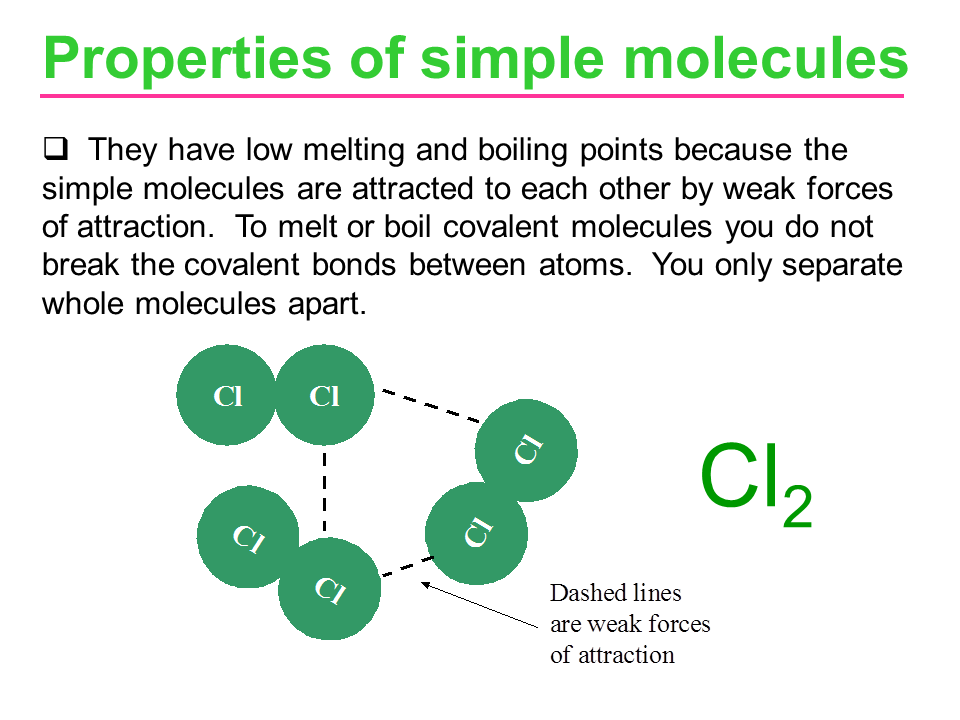 Properties of simple molecules

❑ They have low melting and boiling points because the simple molecules are attracted to each other by weak forces of attraction. To melt or boil covalent molecules you do not break the covalent bonds between atoms. You only separate whole molecules apart.

Cl Cl

Cl

Cl

Cl

Cl

$Cl_2$

Dashed lines are weak forces of attraction